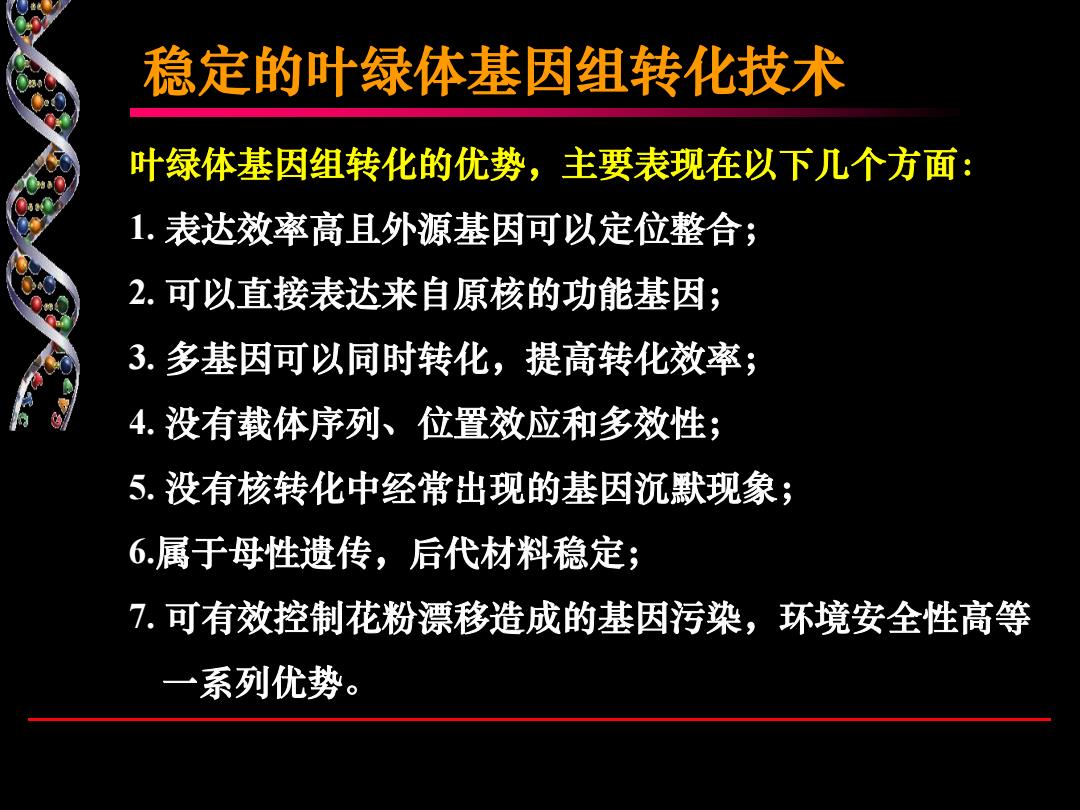 稳定的叶绿体基因组转化技术

叶绿体基因组转化的优势，主要表现在以下几个方面：

1. 表达效率高且外源基因可以定位整合；

2. 可以直接表达来自原核的功能基因；

3. 多基因可以同时转化，提高转化效率；

4. 没有载体序列、位置效应和多效性；

5. 没有核转化中经常出现的基因沉默现象；

6.属于母性遗传，后代材料稳定；

7. 可有效控制花粉漂移造成的基因污染，环境安全性高等一系列优势。